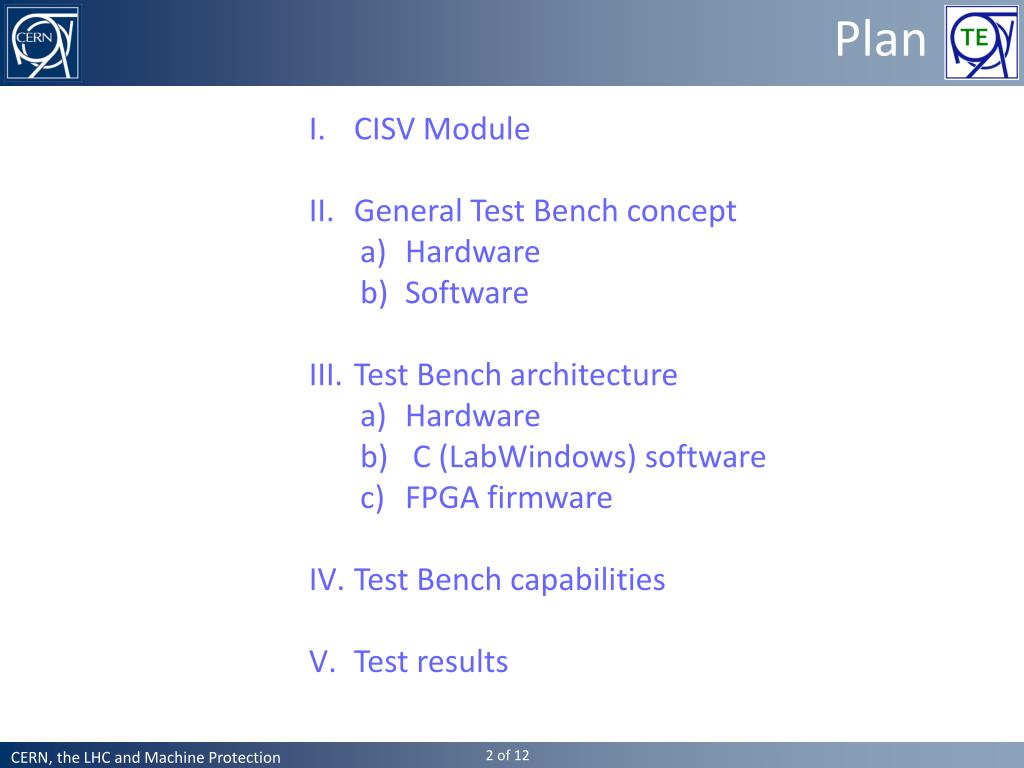 CERN

Plan

TE

I. CISV Module

II. General Test Bench concept
a) Hardware
b) Software

III. Test Bench architecture
a) Hardware
b) C (LabWindows) software
c) FPGA firmware

IV. Test Bench capabilities

V. Test results

CERN, the LHC and Machine Protection

2 of 12